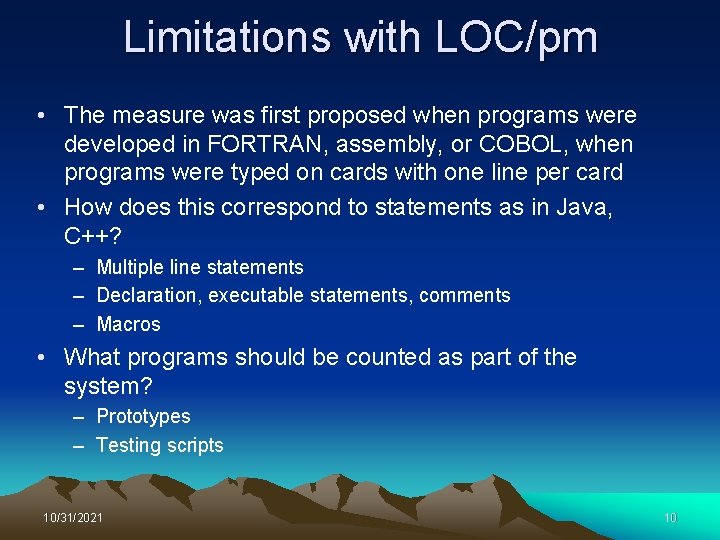 Limitations with LOC/pm

• The measure was first proposed when programs were developed in FORTRAN, assembly, or COBOL, when programs were typed on cards with one line per card

• How does this correspond to statements as in Java, C++?
– Multiple line statements
– Declaration, executable statements, comments
– Macros

• What programs should be counted as part of the system?
– Prototypes
– Testing scripts

10/31/2021

10